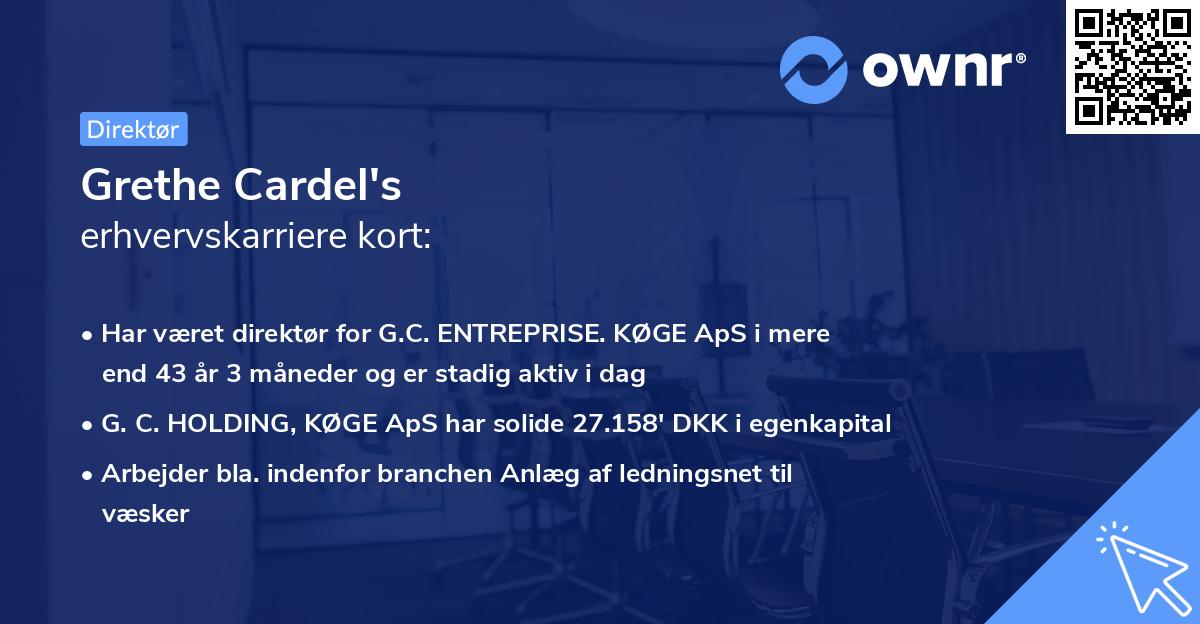 ownr®

Direktør

Grethe Cardel's
erhvervskarriere kort:

• Har været direktør for G.C. ENTREPRISE. KØGE ApS i mere end 43 år 3 måneder og er stadig aktiv i dag

• G. C. HOLDING, KØGE ApS har solide 27.158' DKK i egenkapital

• Arbejder bla. indenfor branchen Anlæg af ledningsnet til væsker